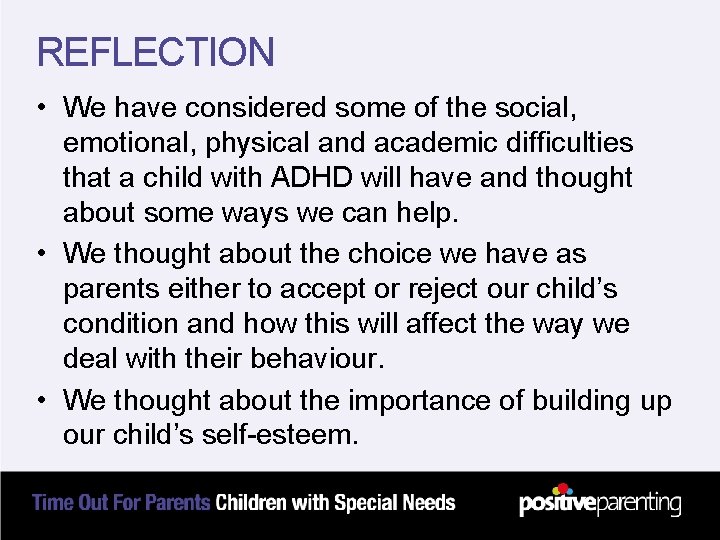 REFLECTION

• We have considered some of the social, emotional, physical and academic difficulties that a child with ADHD will have and thought about some ways we can help.

• We thought about the choice we have as parents either to accept or reject our child's condition and how this will affect the way we deal with their behaviour.

• We thought about the importance of building up our child's self-esteem.

Time Out For Parents Children with Special Needs

positiveparenting